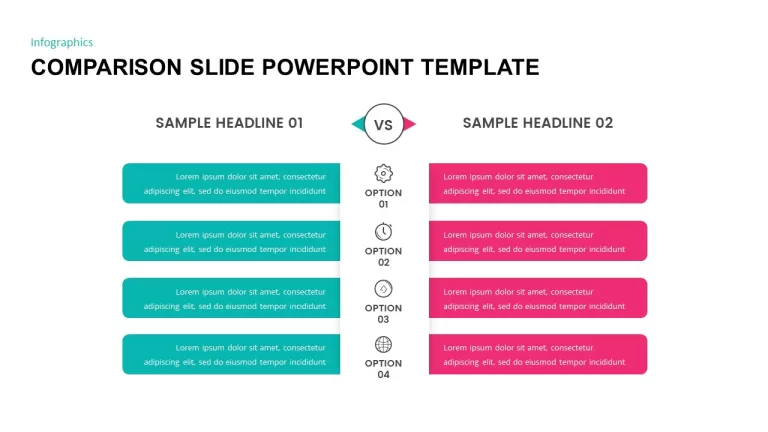 Infographics

COMPARISON SLIDE POWERPOINT TEMPLATE

SAMPLE HEADLINE 01

VS

SAMPLE HEADLINE 02

Lorem ipsum dolor sit amet, consectetur adipiscing elit, sed do eiusmod tempor incididunt

OPTION 01

Lorem ipsum dolor sit amet, consectetur adipiscing elit, sed do eiusmod tempor incididunt

Lorem ipsum dolor sit amet, consectetur adipiscing elit, sed do eiusmod tempor incididunt

OPTION 02

Lorem ipsum dolor sit amet, consectetur adipiscing elit, sed do eiusmod tempor incididunt

Lorem ipsum dolor sit amet, consectetur adipiscing elit, sed do eiusmod tempor incididunt

OPTION 03

Lorem ipsum dolor sit amet, consectetur adipiscing elit, sed do eiusmod tempor incididunt

Lorem ipsum dolor sit amet, consectetur adipiscing elit, sed do eiusmod tempor incididunt

OPTION 04

Lorem ipsum dolor sit amet, consectetur adipiscing elit, sed do eiusmod tempor incididunt